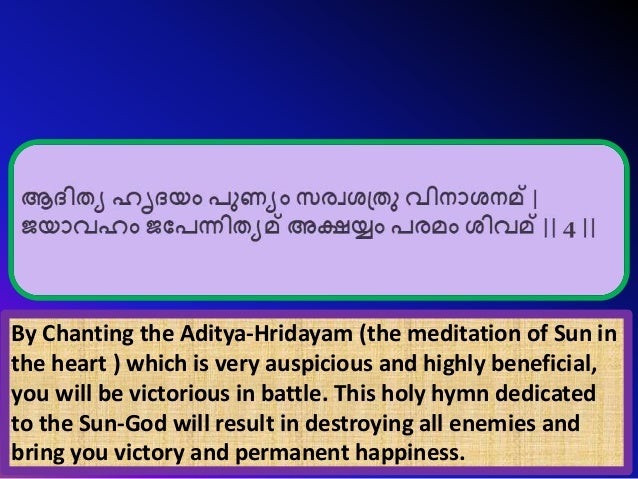 ആദിത്യ ഹൃദയം പുണ്യം സര്വശത്രു വിനാശനമ് |
ജയാവഹം ജപേന്നിത്യമ് അക്ഷയ്യം പരമം ശിവമ് || 4 ||

By Chanting the Aditya-Hridayam (the meditation of Sun in the heart ) which is very auspicious and highly beneficial, you will be victorious in battle. This holy hymn dedicated to the Sun-God will result in destroying all enemies and bring you victory and permanent happiness.